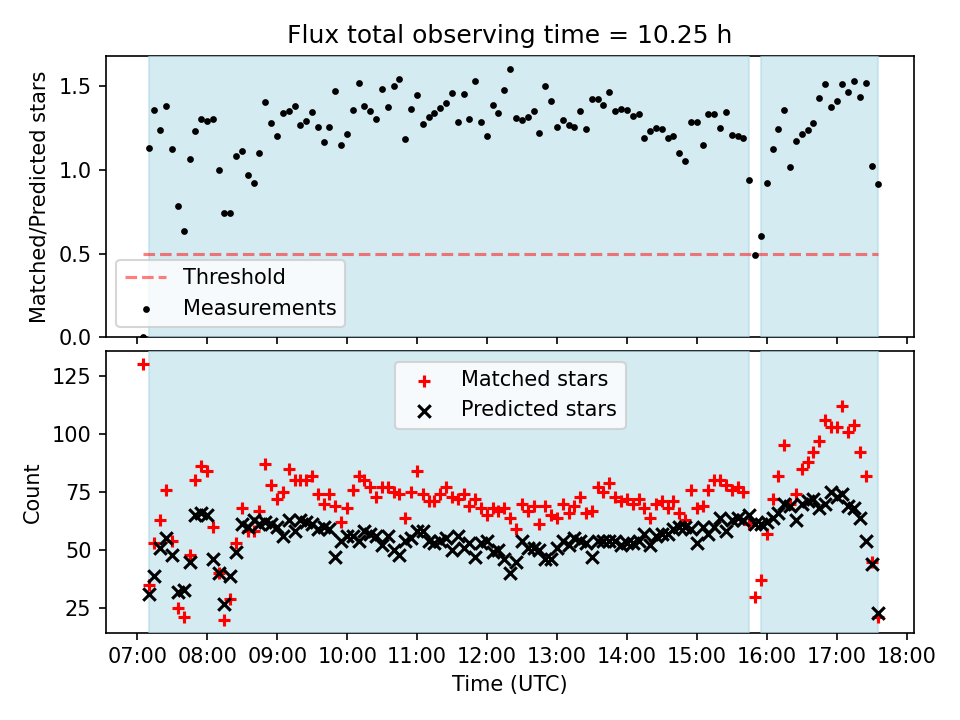 Flux total observing time = 10.25 h

Matched/Predicted stars

1.5
1.0
0.5
0.0

Threshold
Measurements

Count

125
100
75
50
25

Matched stars
Predicted stars

07:00 08:00 09:00 10:00 11:00 12:00 13:00 14:00 15:00 16:00 17:00 18:00

Time (UTC)